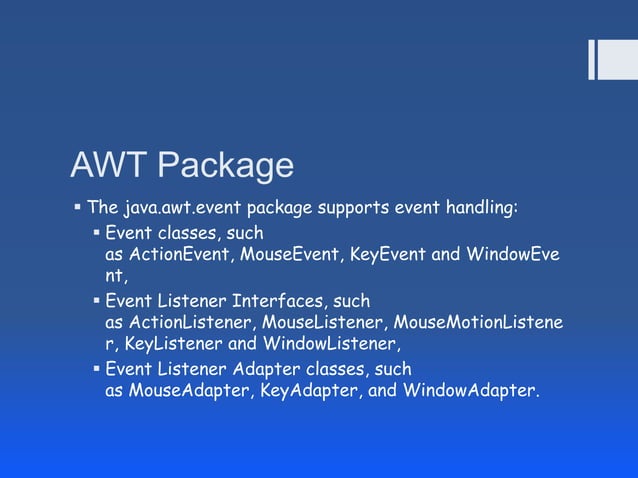 AWT Package

▪ The java.awt.event package supports event handling:

▪ Event classes, such as ActionEvent, MouseEvent, KeyEvent and WindowEvent,

▪ Event Listener Interfaces, such as ActionListener, MouseListener, MouseMotionListener, KeyListener and WindowListener,

▪ Event Listener Adapter classes, such as MouseAdapter, KeyAdapter, and WindowAdapter.